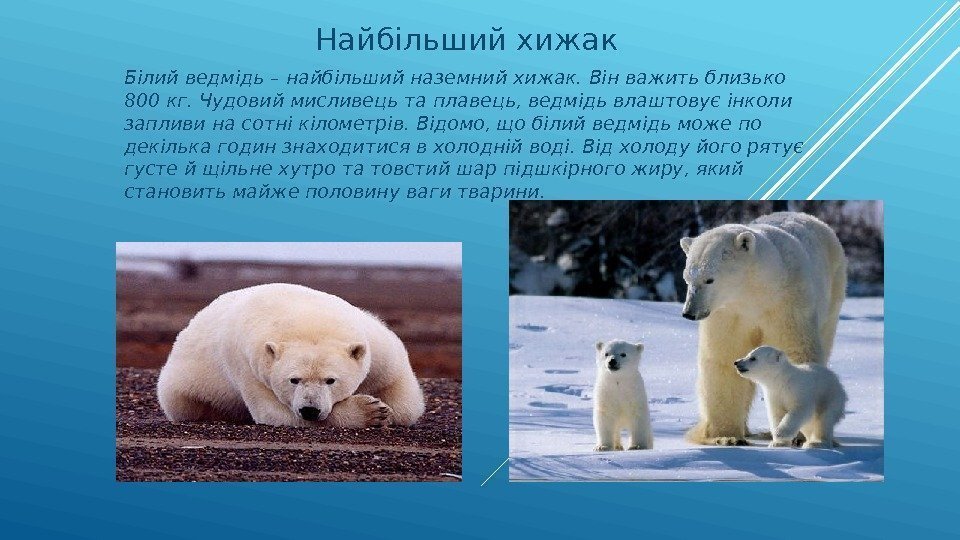 Найбільший хижак

Білий ведмідь – найбільший наземний хижак. Він важить близько 800 кг. Чудовий мисливець та плавець, ведмідь влаштовує інколи запливи на сотні кілометрів. Відомо, що білий ведмідь може по декілька годин знаходитися в холодній воді. Від холоду його рятує густе й щільне хутро та товстий шар підшкірного жиру, який становить майже половину ваги тварини.